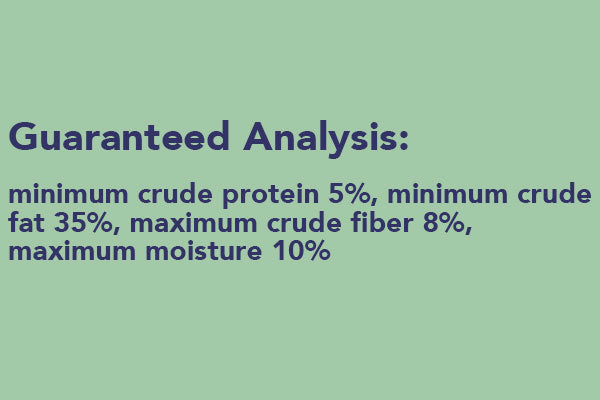 Guaranteed Analysis:

minimum crude protein 5%, minimum crude fat 35%, maximum crude fiber 8%, maximum moisture 10%